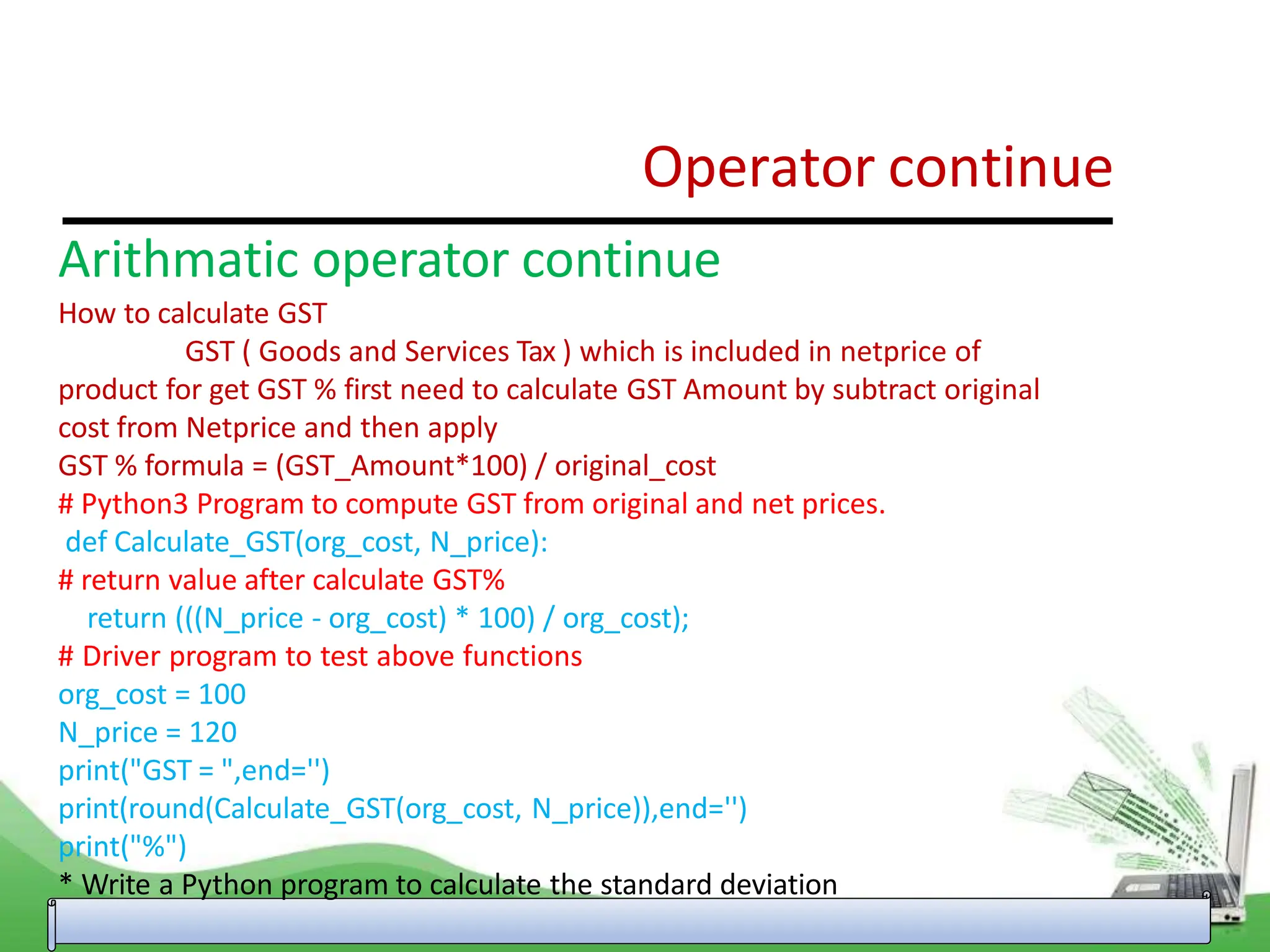 Operator continue

Arithmatic operator continue

How to calculate GST

GST ( Goods and Services Tax ) which is included in netprice of product for get GST % first need to calculate GST Amount by subtract original cost from Netprice and then apply

GST % formula = (GST_Amount*100) / original_cost

# Python3 Program to compute GST from original and net prices.

def Calculate_GST(org_cost, N_price):

# return value after calculate GST%

return (((N_price - org_cost) * 100) / org_cost);

# Driver program to test above functions

org_cost = 100

N_price = 120

print("GST = ",end='')

print(round(Calculate_GST(org_cost, N_price)),end='')

print("%")

* Write a Python program to calculate the standard deviation